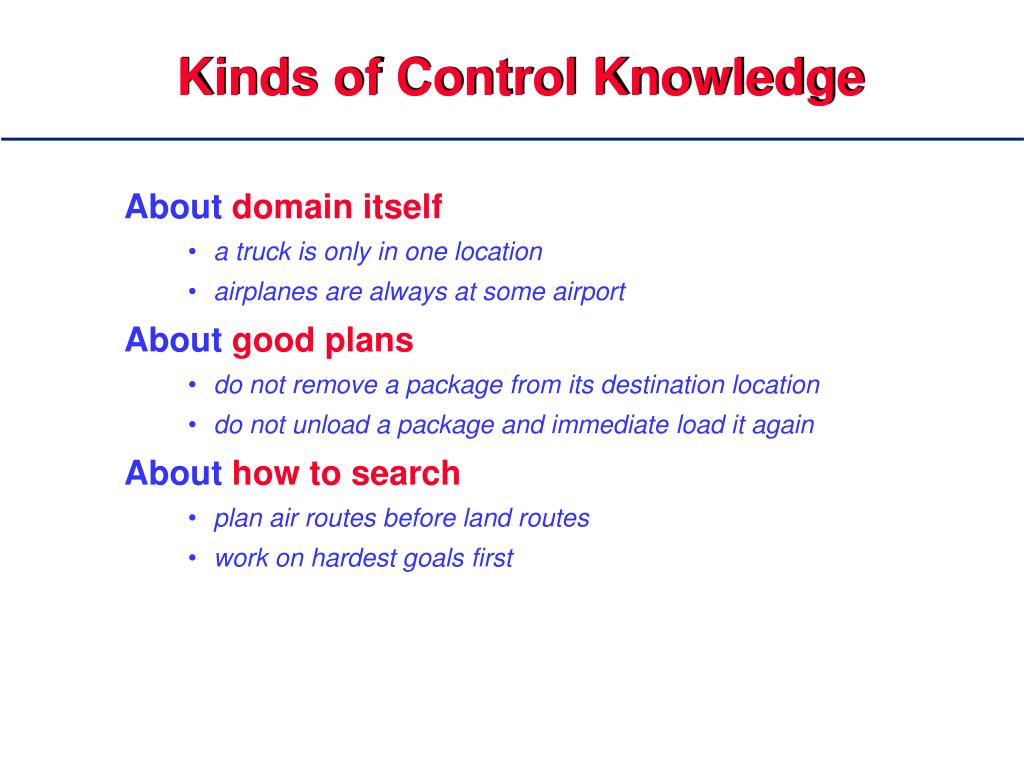 Kinds of Control Knowledge

About domain itself
• a truck is only in one location
• airplanes are always at some airport

About good plans
• do not remove a package from its destination location
• do not unload a package and immediate load it again

About how to search
• plan air routes before land routes
• work on hardest goals first